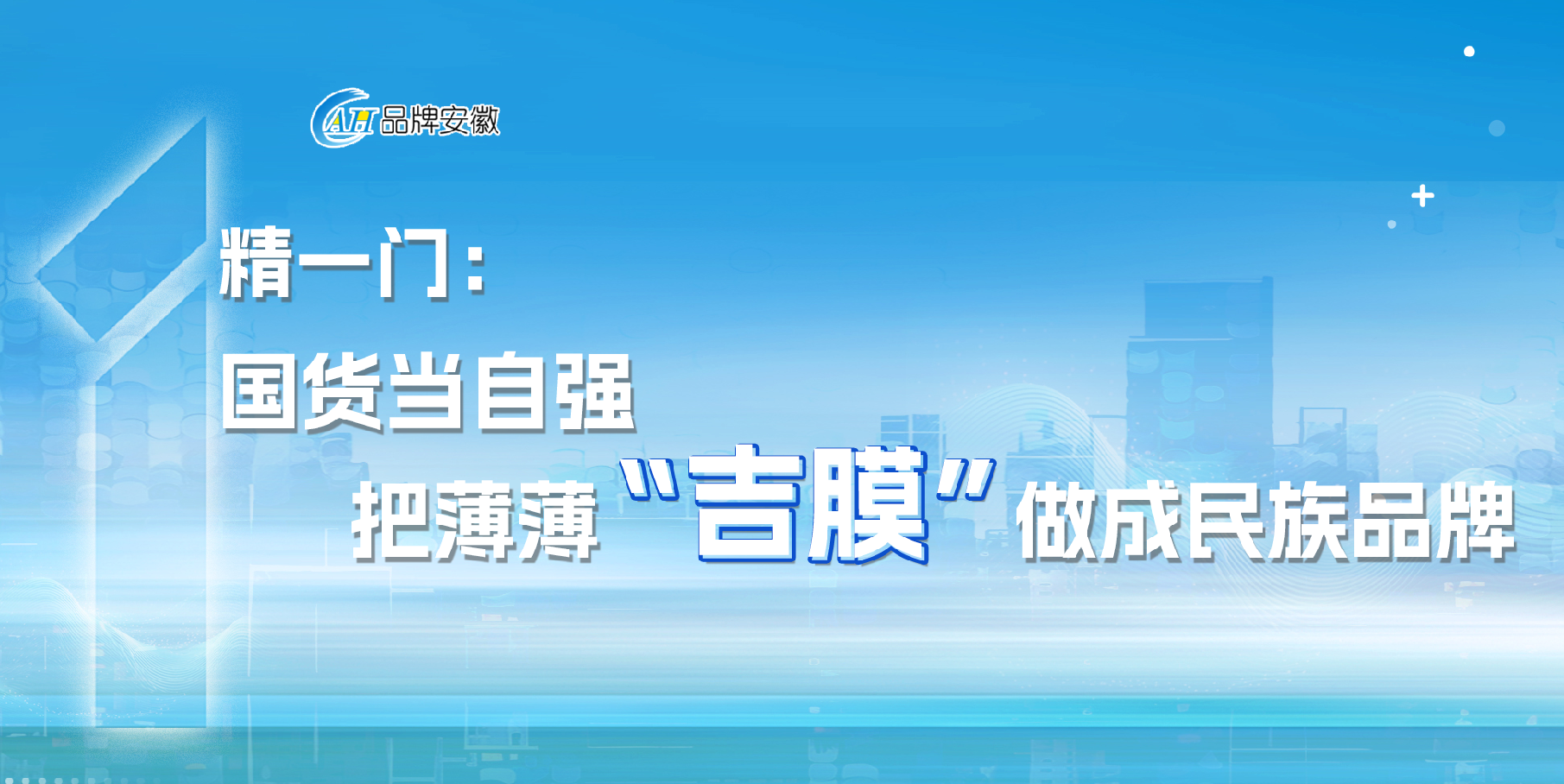 AH 品牌安徽

精一门：

国货当自强

把薄薄“吉膜”做成民族品牌